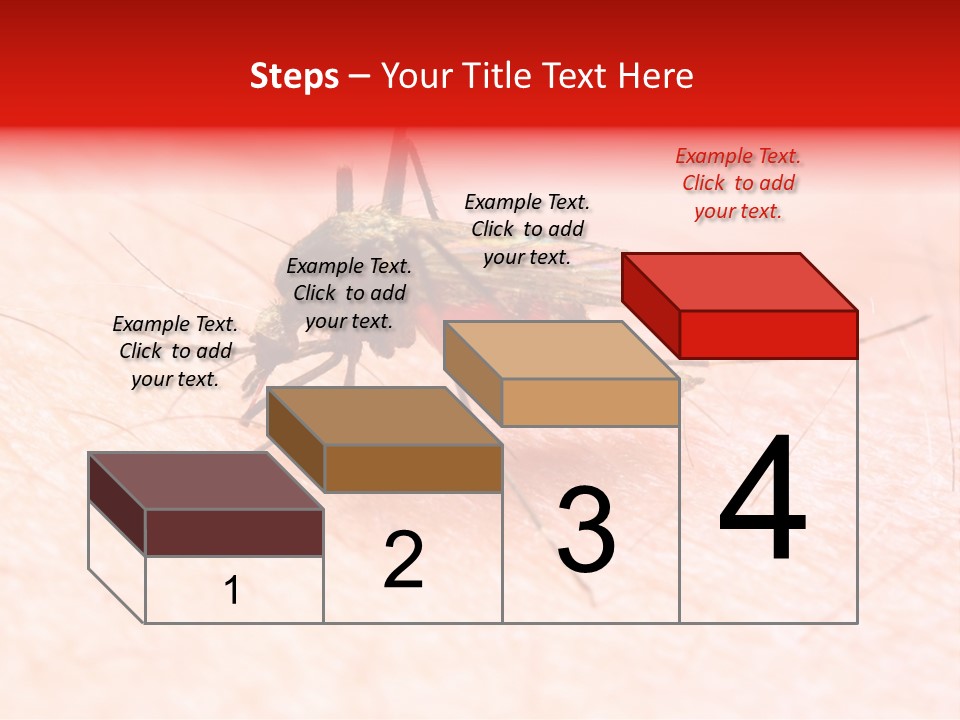 Steps – Your Title Text Here

Example Text. Click to add your text.

Example Text. Click to add your text.

Example Text. Click to add your text.

Example Text. Click to add your text.

1

2

3

4